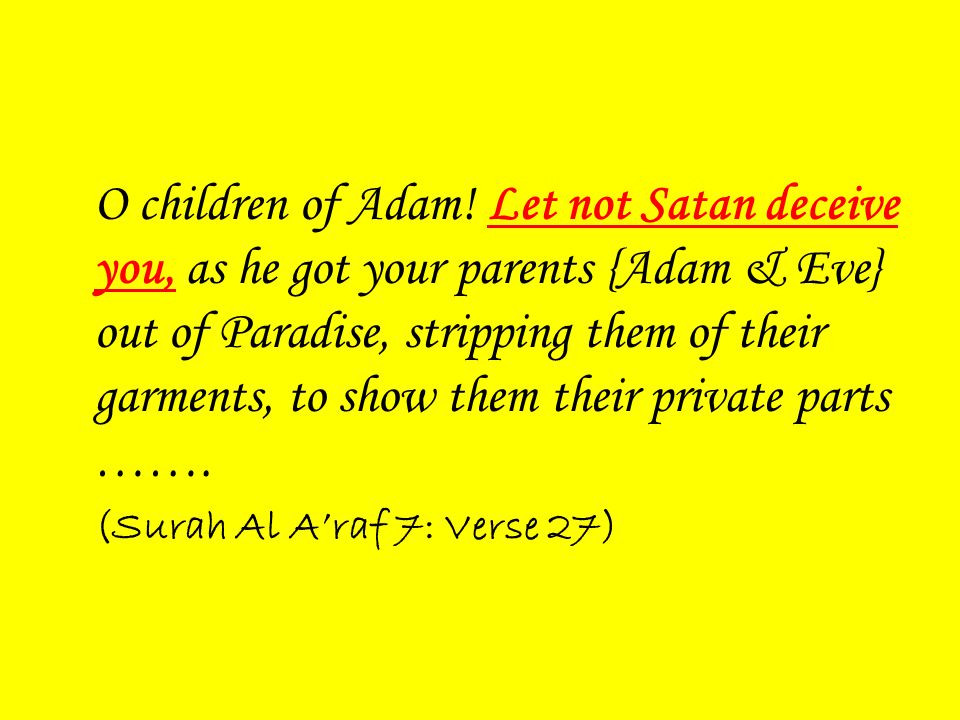 O children of Adam! Let not Satan deceive you, as he got your parents {Adam & Eve} out of Paradise, stripping them of their garments, to show them their private parts …….

(Surah Al A'raf 7: Verse 27)